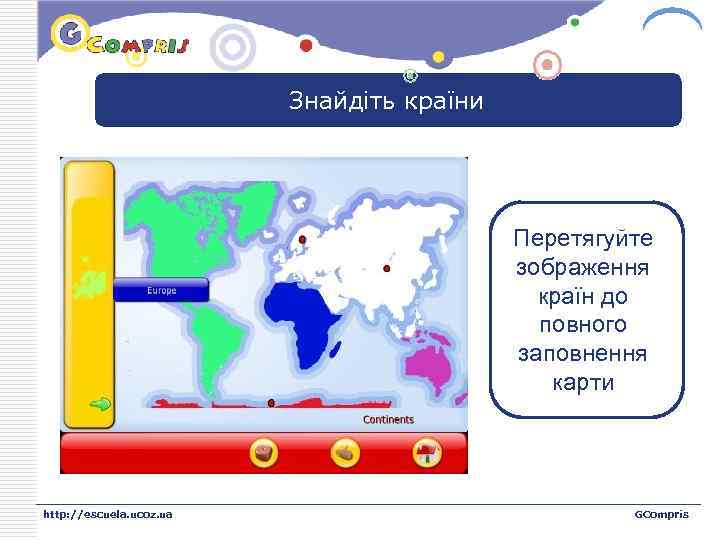 GCOMPRIS

Знайдіть країни

Europe

Continents

Перетягуйте зображення країн до повного заповнення карти

http://escuela.ucoz.ua

GCompris